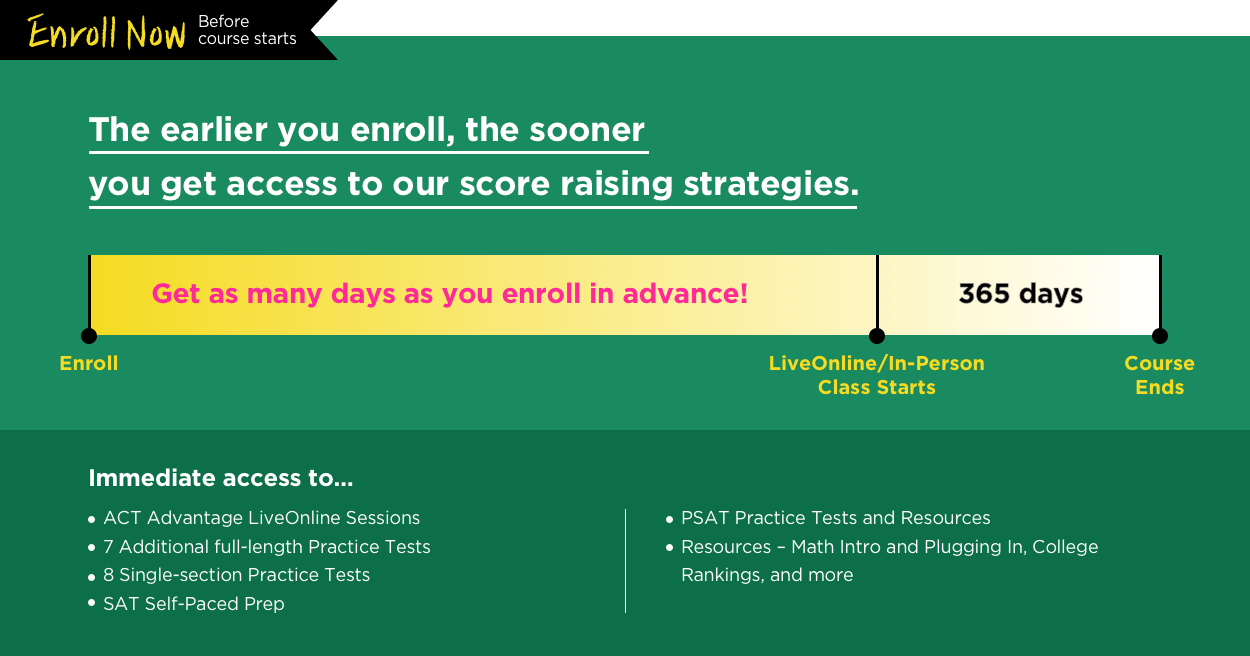 Enroll Now Before course starts

The earlier you enroll, the sooner you get access to our score raising strategies.

Get as many days as you enroll in advance!

365 days

Enroll

LiveOnline/In-Person Class Starts

Course Ends

Immediate access to...

• ACT Advantage LiveOnline Sessions
• 7 Additional full-length Practice Tests
• 8 Single-section Practice Tests
• SAT Self-Paced Prep

• PSAT Practice Tests and Resources
• Resources – Math Intro and Plugging In, College Rankings, and more